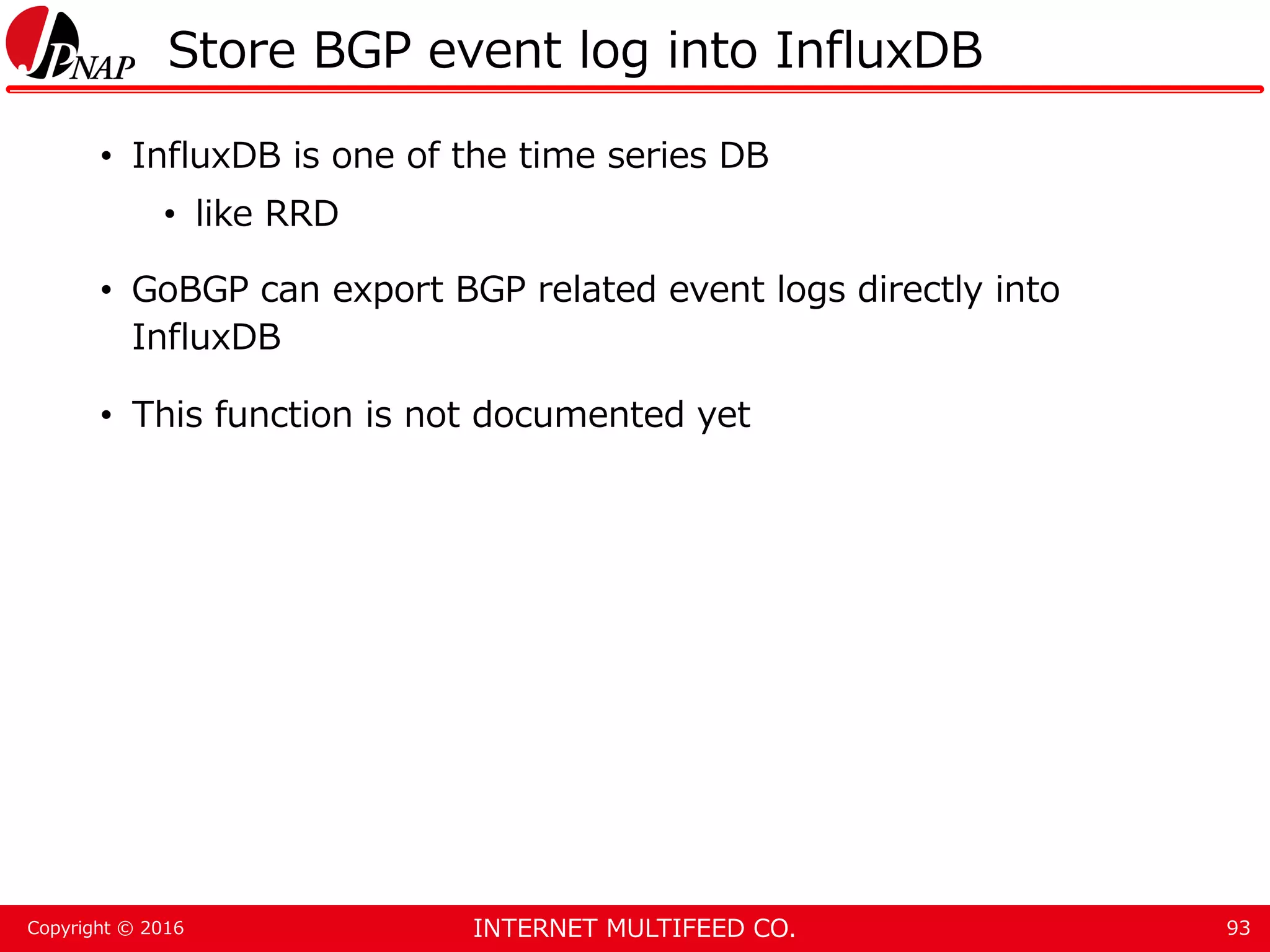 JPNAP

Store BGP event log into InfluxDB

• InfluxDB is one of the time series DB
  • like RRD

• GoBGP can export BGP related event logs directly into InfluxDB

• This function is not documented yet

Copyright © 2016

INTERNET MULTIFEED CO.

93